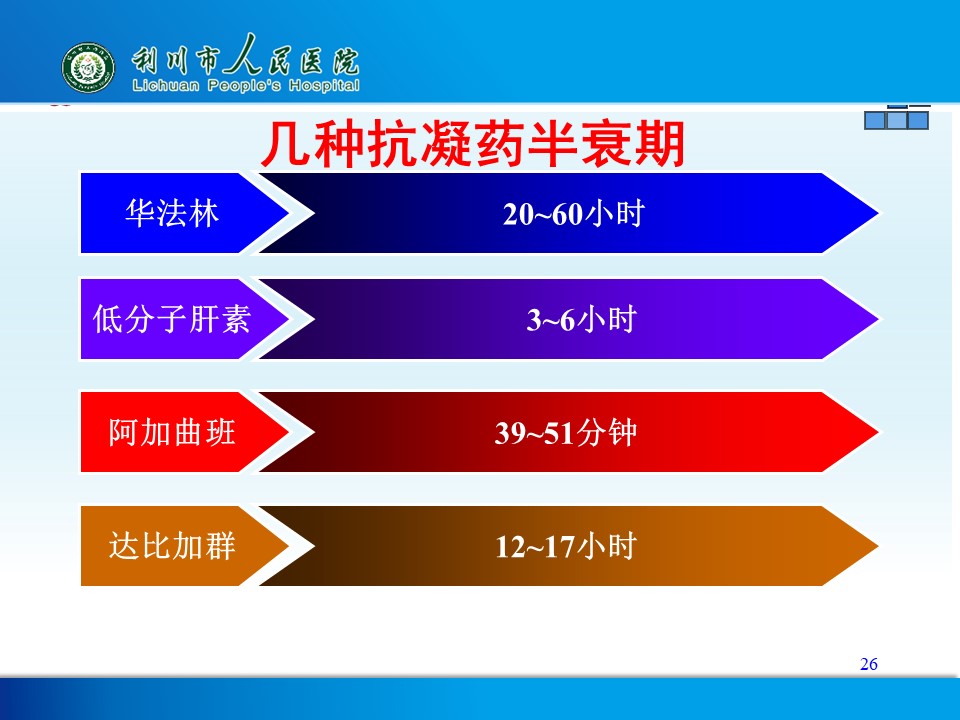 利川市人民医院
Lichuan People's Hospital

几种抗凝药半衰期

华法林
20~60小时

低分子肝素
3~6小时

阿加曲班
39~51分钟

达比加群
12~17小时

26